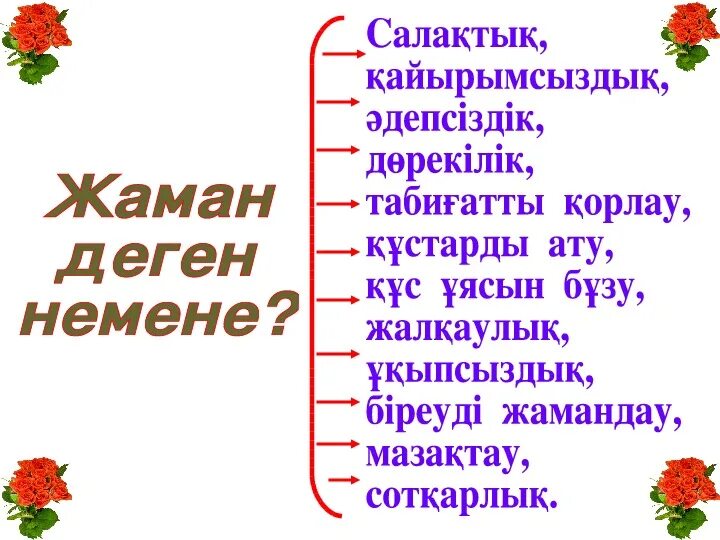 Жаман деген немене?

Салақтық,
қайырымсыздық,
әдепсіздік,
дөрекілік,
табиғатты қорлау,
құстарды ату,
құс ұясын бұзу,
жалқаулық,
ұқыпсыздық,
біреуді жамандау,
мазақтау,
сотқарлық.